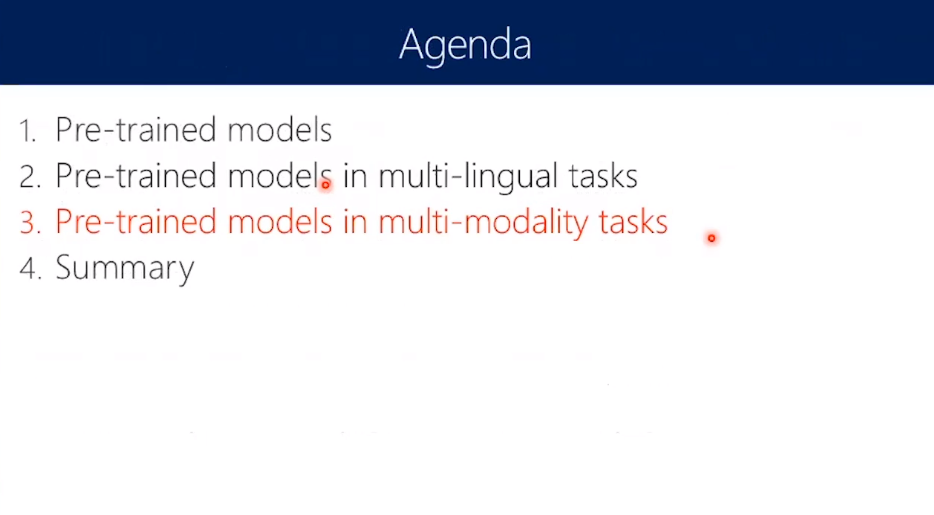 Agenda

1. Pre-trained models
2. Pre-trained models in multi-lingual tasks
3. Pre-trained models in multi-modality tasks
4. Summary